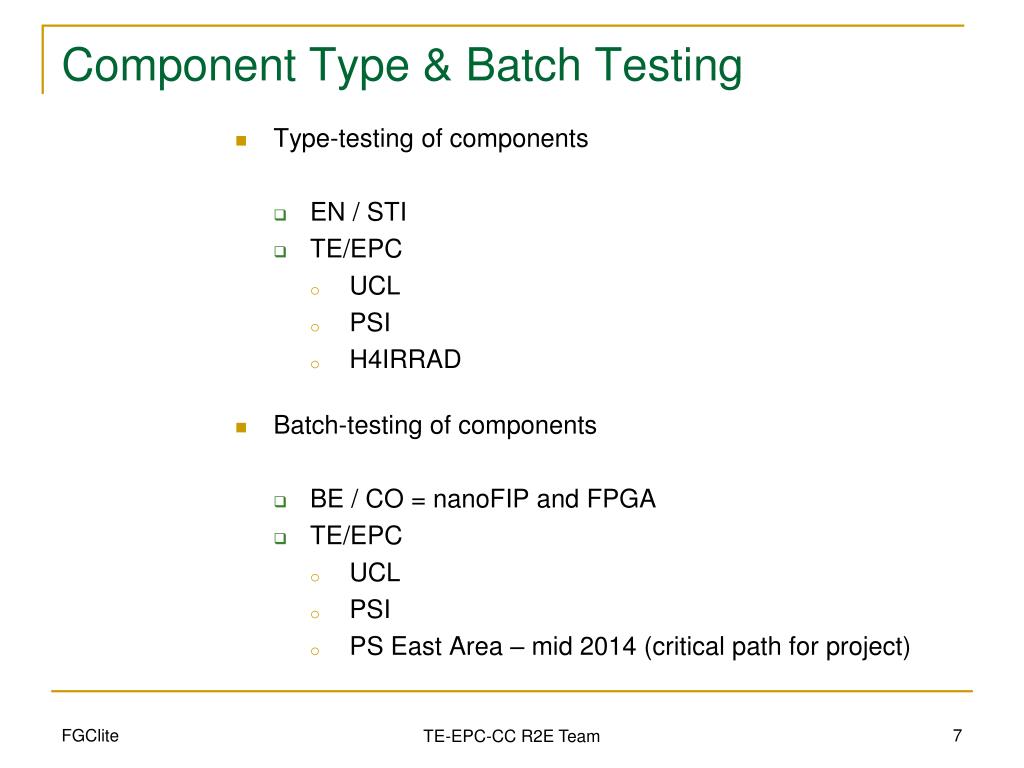 Component Type & Batch Testing

Type-testing of components

EN / STI

TE/EPC

UCL

PSI

H4IRRAD

Batch-testing of components

BE / CO = nanoFIP and FPGA

TE/EPC

UCL

PSI

PS East Area – mid 2014 (critical path for project)

FGClite

TE-EPC-CC R2E Team

7